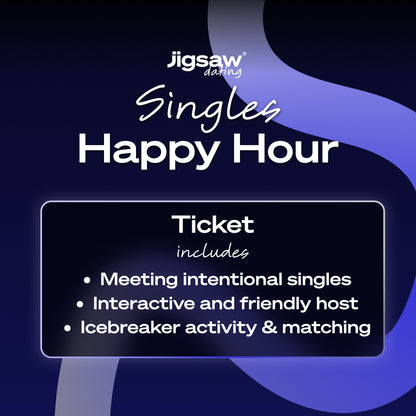 jigsaw®
dating

Singles
Happy Hour

Ticket
includes

• Meeting intentional singles
• Interactive and friendly host
• Icebreaker activity & matching